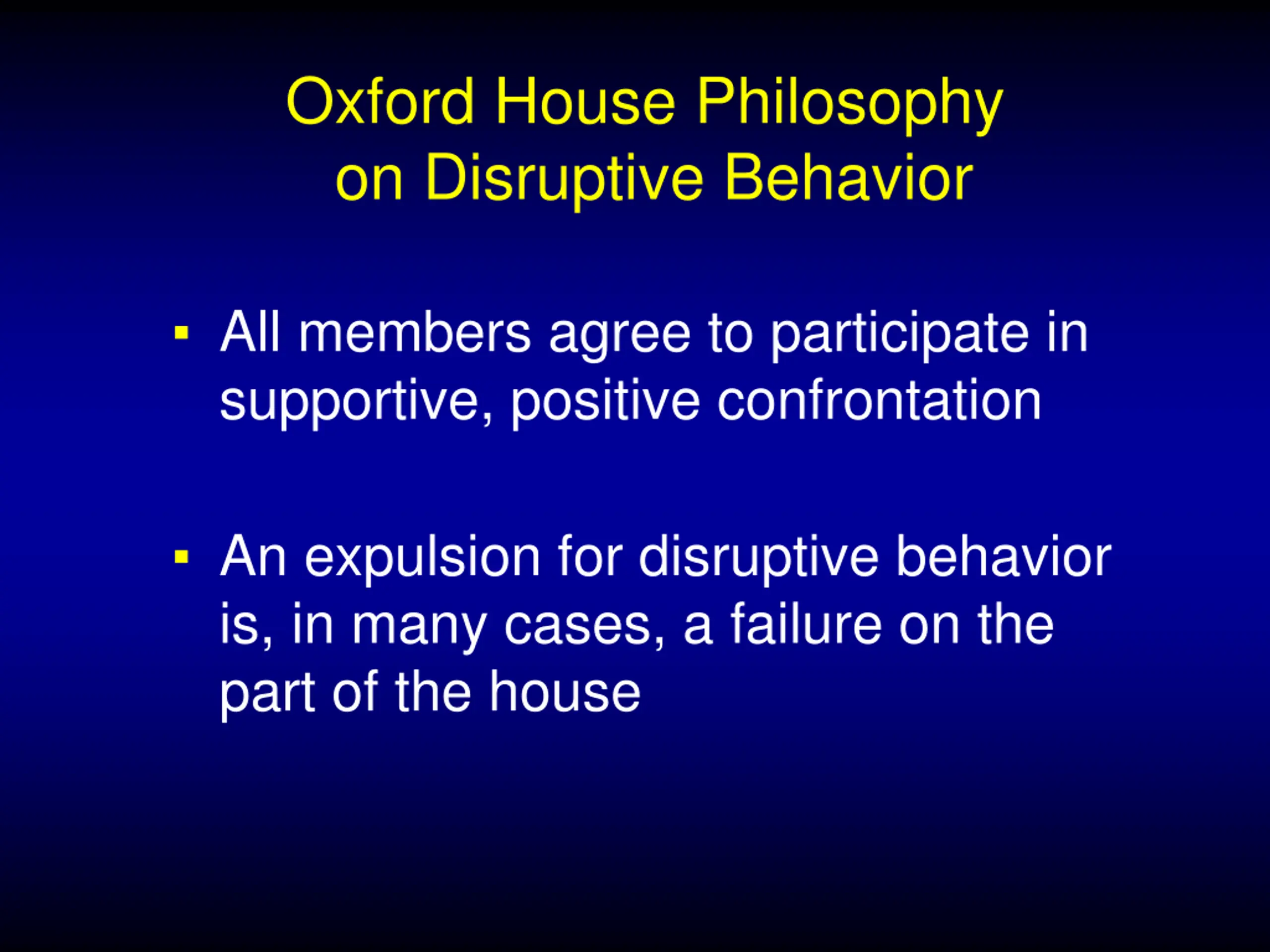 Oxford House Philosophy on Disruptive Behavior

▪ All members agree to participate in supportive, positive confrontation

▪ An expulsion for disruptive behavior is, in many cases, a failure on the part of the house